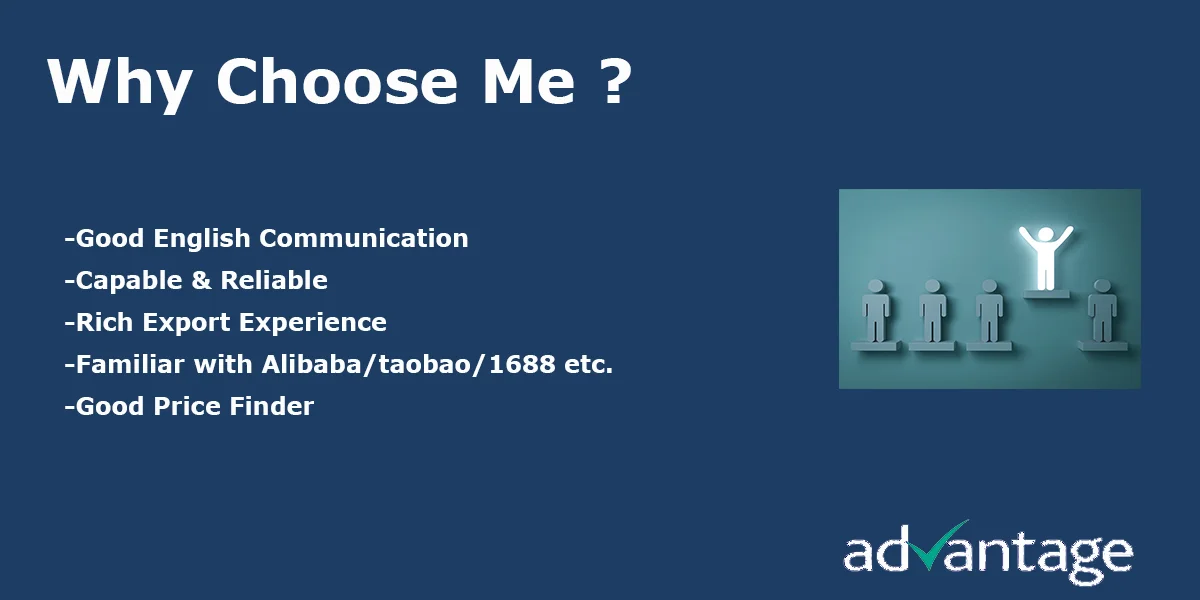 Why Choose Me ?

-Good English Communication
-Capable & Reliable
-Rich Export Experience
-Familiar with Alibaba/taobao/1688 etc.
-Good Price Finder

advantage